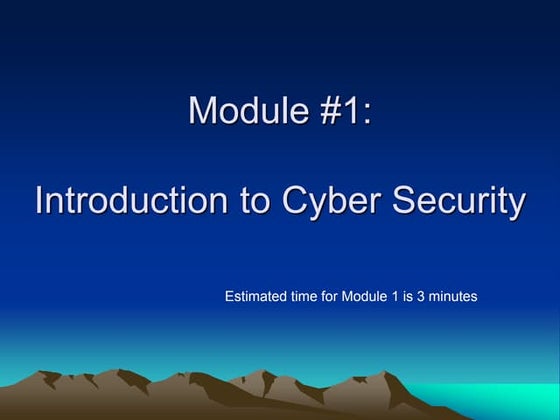 Module #1:

Introduction to Cyber Security

Estimated time for Module 1 is 3 minutes